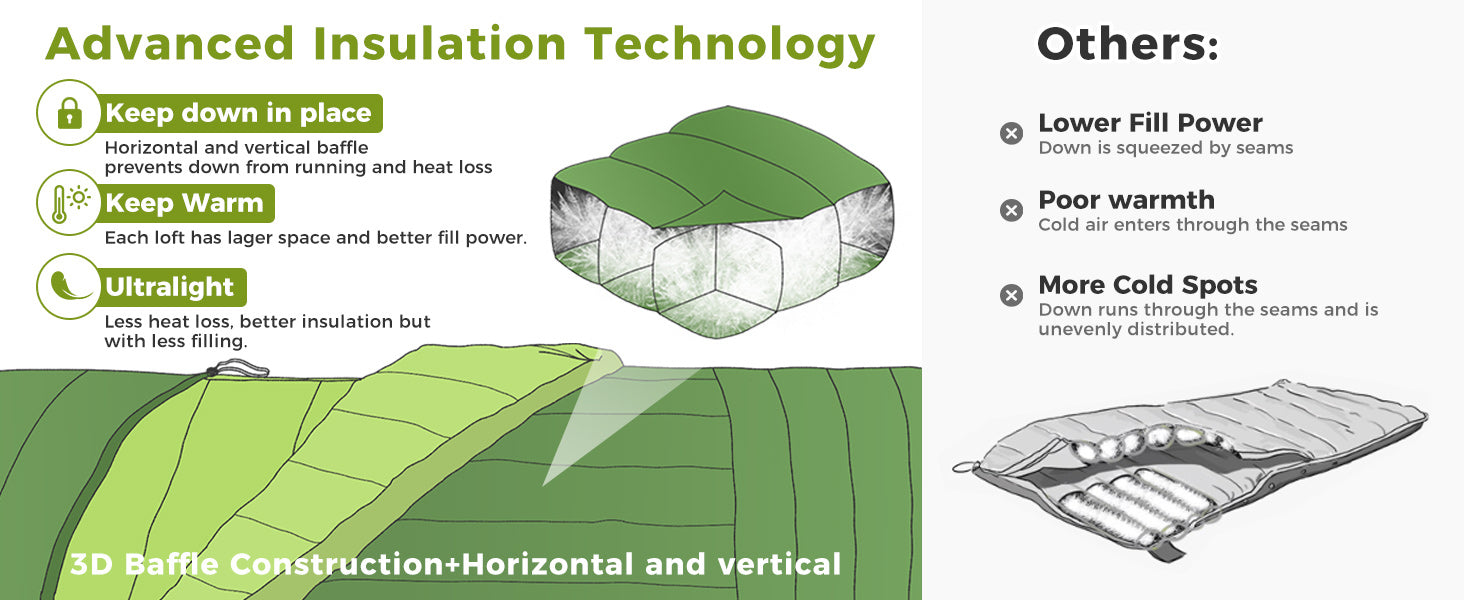 Advanced Insulation Technology

Keep down in place

Horizontal and vertical baffle prevents down from running and heat loss

Keep Warm

Each loft has lager space and better fill power.

Ultralight

Less heat loss, better insulation but with less filling.

3D Baffle Construction+Horizontal and vertical

Others:

Lower Fill Power

Down is squeezed by seams

Poor warmth

Cold air enters through the seams

More Cold Spots

Down runs through the seams and is unevenly distributed.